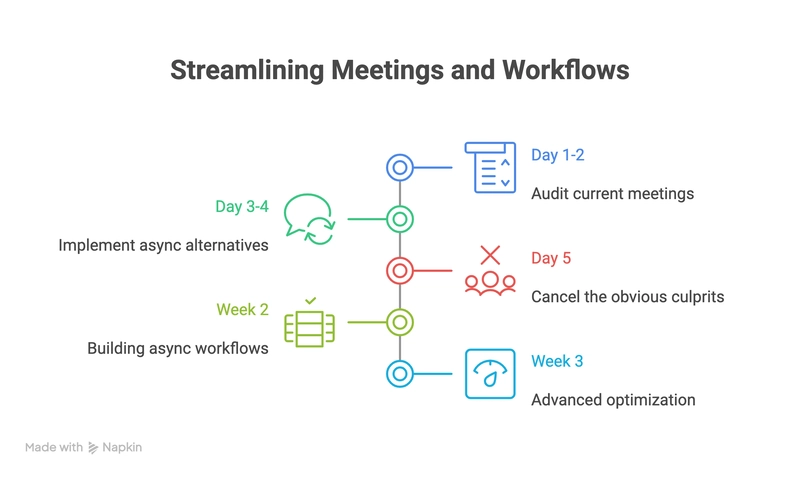 Streamlining Meetings and Workflows

Day 1-2

Audit current meetings

Day 3-4

Implement async alternatives

Day 5

Cancel the obvious culprits

Week 2

Building async workflows

Week 3

Advanced optimization

Made with Napkin